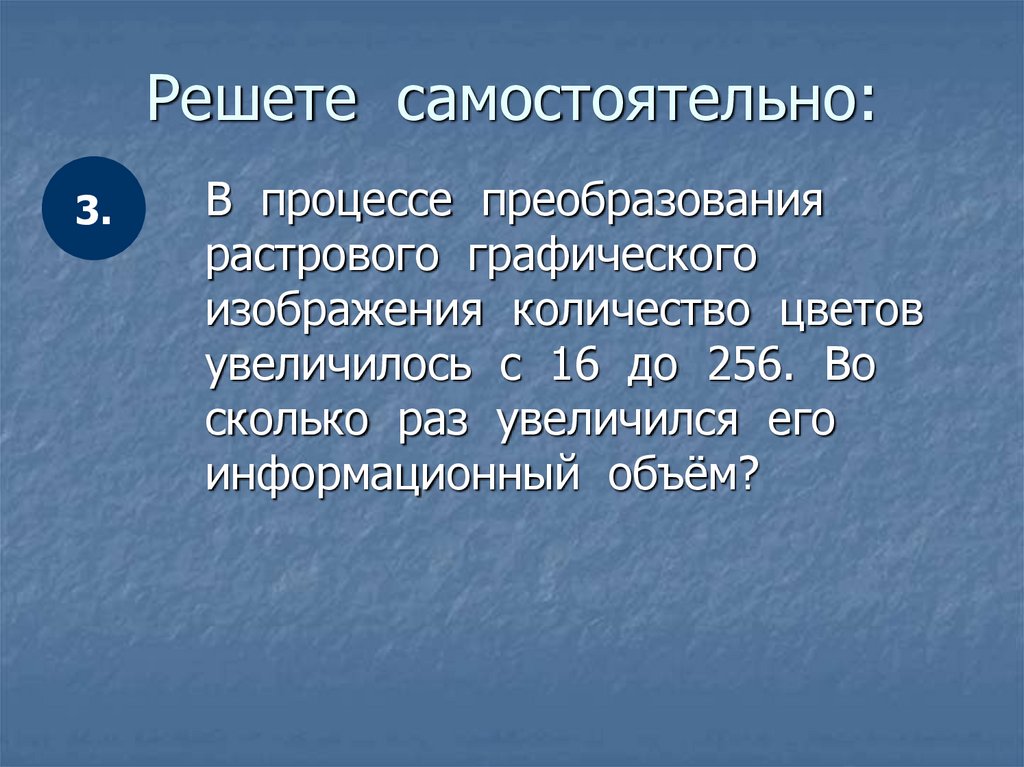 Решете самостоятельно:

3.

В процессе преобразования растрового графического изображения количество цветов увеличилось с 16 до 256. Во сколько раз увеличился его информационный объём?